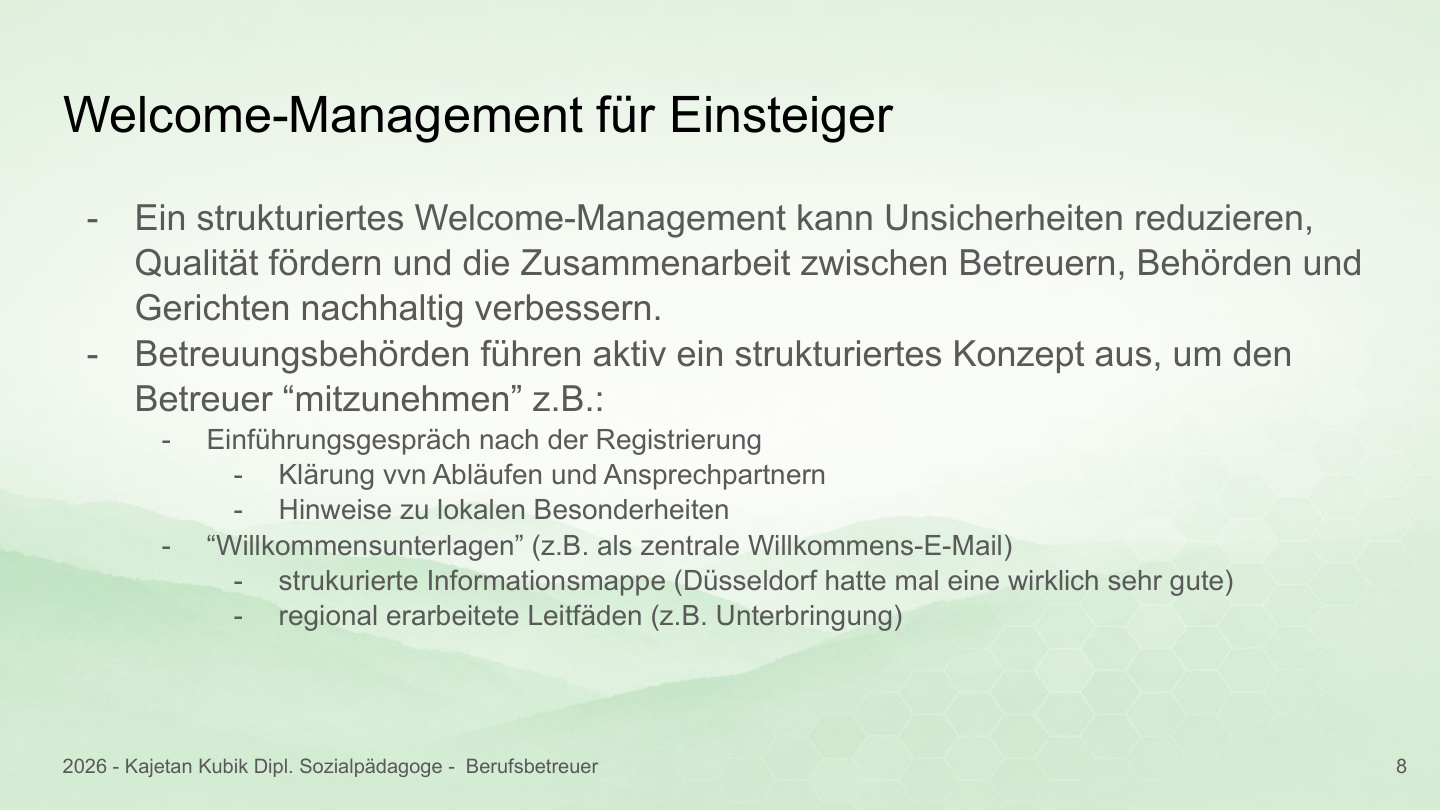 Welcome-Management für Einsteiger

- Ein strukturiertes Welcome-Management kann Unsicherheiten reduzieren, Qualität fördern und die Zusammenarbeit zwischen Betreuern, Behörden und Gerichten nachhaltig verbessern.
- Betreuungsbehörden führen aktiv ein strukturiertes Konzept aus, um den Betreuer “mitzunehmen” z.B.:
  - Einführungsgespräch nach der Registrierung
    - Klärung vvn Abläufen und Ansprechpartnern
    - Hinweise zu lokalen Besonderheiten
  - “Willkommensunterlagen” (z.B. als zentrale Willkommens-E-Mail)
    - strukurierte Informationsmappe (Düsseldorf hatte mal eine wirklich sehr gute)
    - regional erarbeitete Leitfäden (z.B. Unterbringung)

2026 - Kajetan Kubik Dipl. Sozialpädagoge - Berufsbetreuer

8